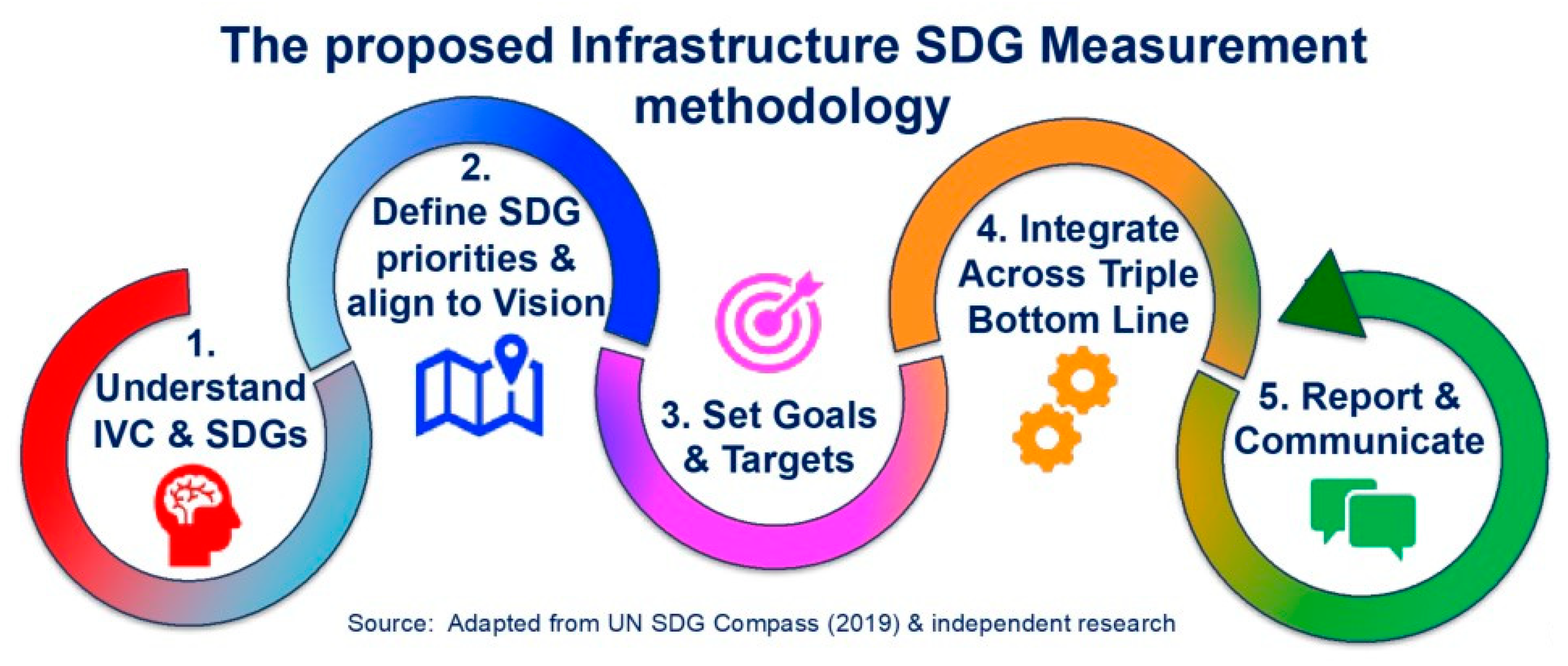 The proposed Infrastructure SDG Measurement methodology

1. Understand IVC & SDGs

2. Define SDG priorities & align to Vision

3. Set Goals & Targets

4. Integrate Across Triple Bottom Line

5. Report & Communicate

Source: Adapted from UN SDG Compass (2019) & independent research